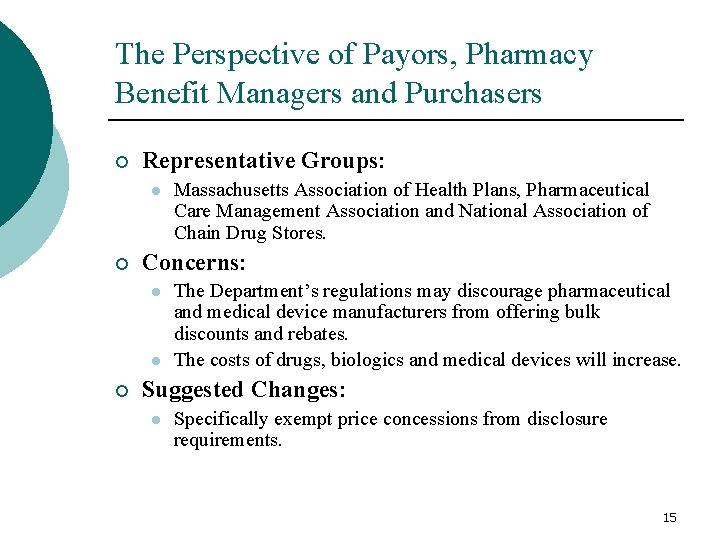 The Perspective of Payors, Pharmacy Benefit Managers and Purchasers

Representative Groups:

Massachusetts Association of Health Plans, Pharmaceutical Care Management Association and National Association of Chain Drug Stores.

Concerns:

The Department's regulations may discourage pharmaceutical and medical device manufacturers from offering bulk discounts and rebates.

The costs of drugs, biologics and medical devices will increase.

Suggested Changes:

Specifically exempt price concessions from disclosure requirements.

15